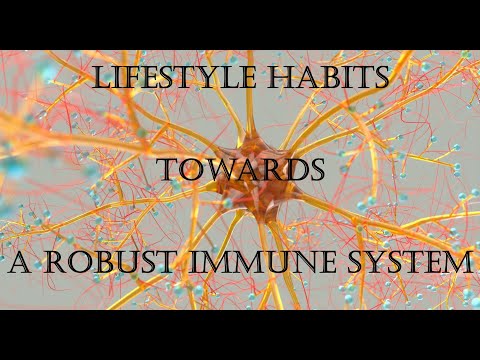 LIFESTYLE HABITS

TOWARDS

A ROBUST IMMUNE SYSTEM